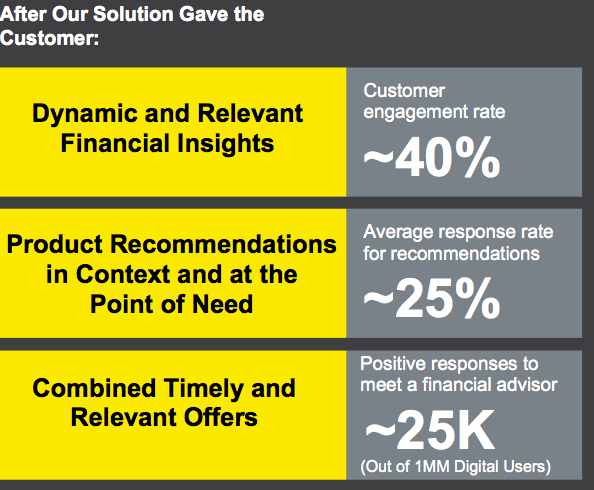 After Our Solution Gave the Customer:

Dynamic and Relevant Financial Insights

Customer engagement rate

~40%

Product Recommendations in Context and at the Point of Need

Average response rate for recommendations

~25%

Combined Timely and Relevant Offers

Positive responses to meet a financial advisor

~25K

(Out of 1MM Digital Users)